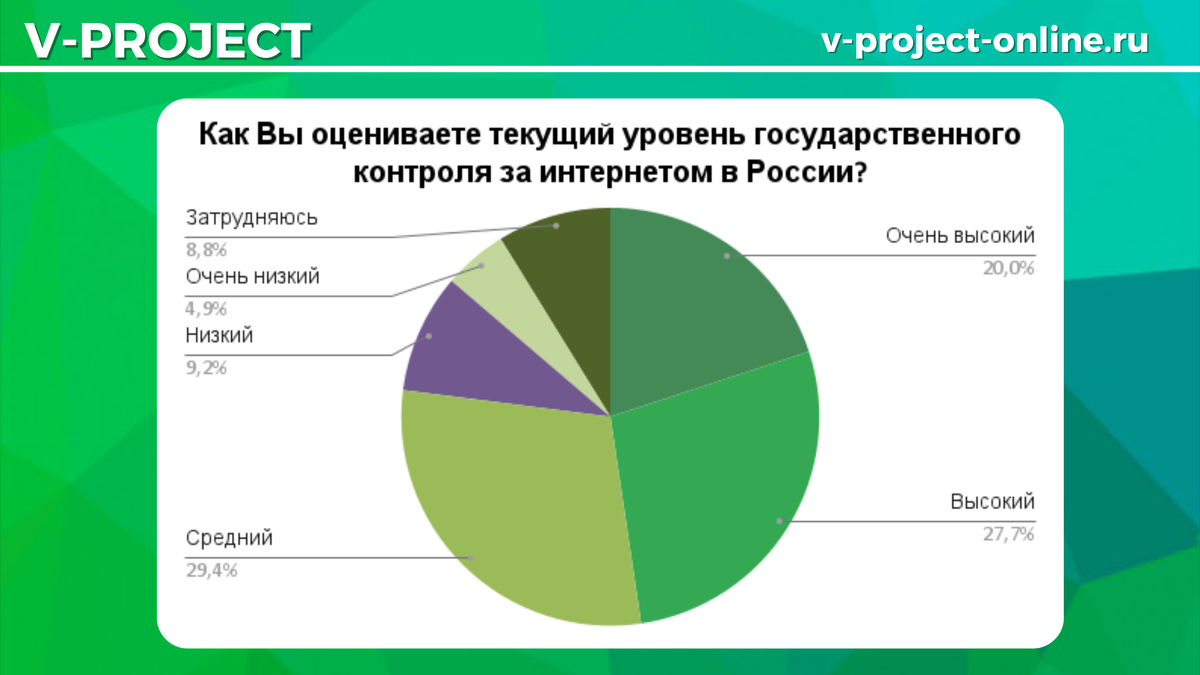 V-PROJECT

v-project-online.ru

Как Вы оцениваете текущий уровень государственного контроля за интернетом в России?

Затрудняюсь
8,8%

Очень низкий
4,9%

Низкий
9,2%

Средний
29,4%

Очень высокий
20,0%

Высокий
27,7%